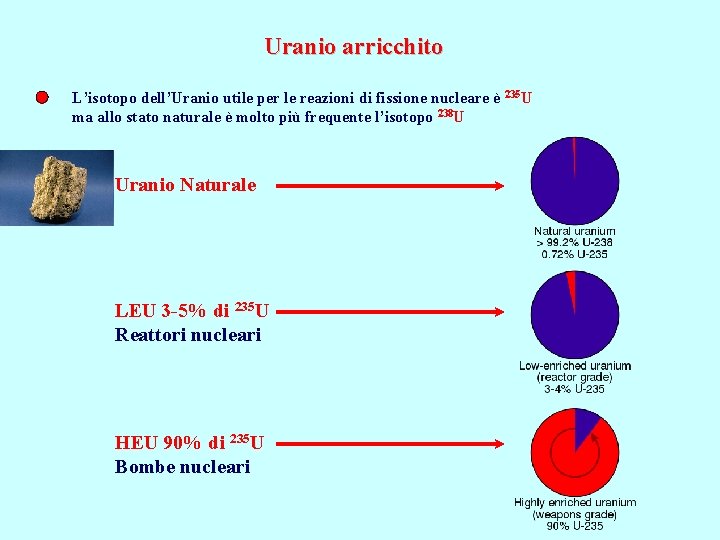 Uranio arricchito

• L'isotopo dell'Uranio utile per le reazioni di fissione nucleare è $^{235}U$ ma allo stato naturale è molto più frequente l'isotopo $^{238}U$

Uranio Naturale

Natural uranium
> 99.2% U-238
0.72% U-235

LEU 3-5% di $^{235}U$
Reattori nucleari

Low-enriched uranium
(reactor grade)
3-4% U-235

HEU 90% di $^{235}U$
Bombe nucleari

Highly enriched uranium
(weapons grade)
90% U-235